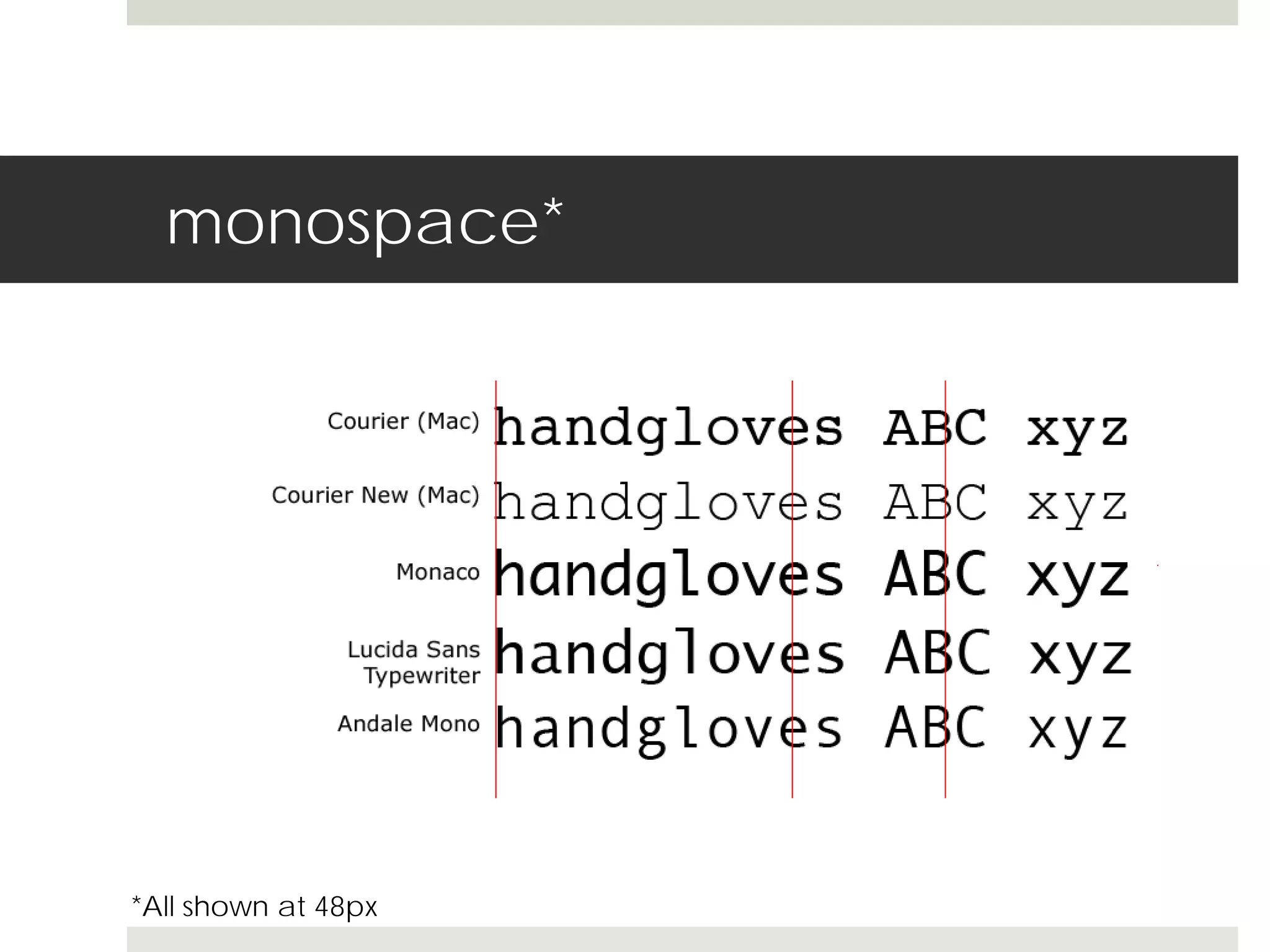 monospace*

Courier (Mac) handgloves ABC xyz

Courier New (Mac) handgloves ABC xyz

Monaco handgloves ABC xyz

Lucida Sans Typewriter handgloves ABC xyz

Andale Mono handgloves ABC xyz

*All shown at 48px